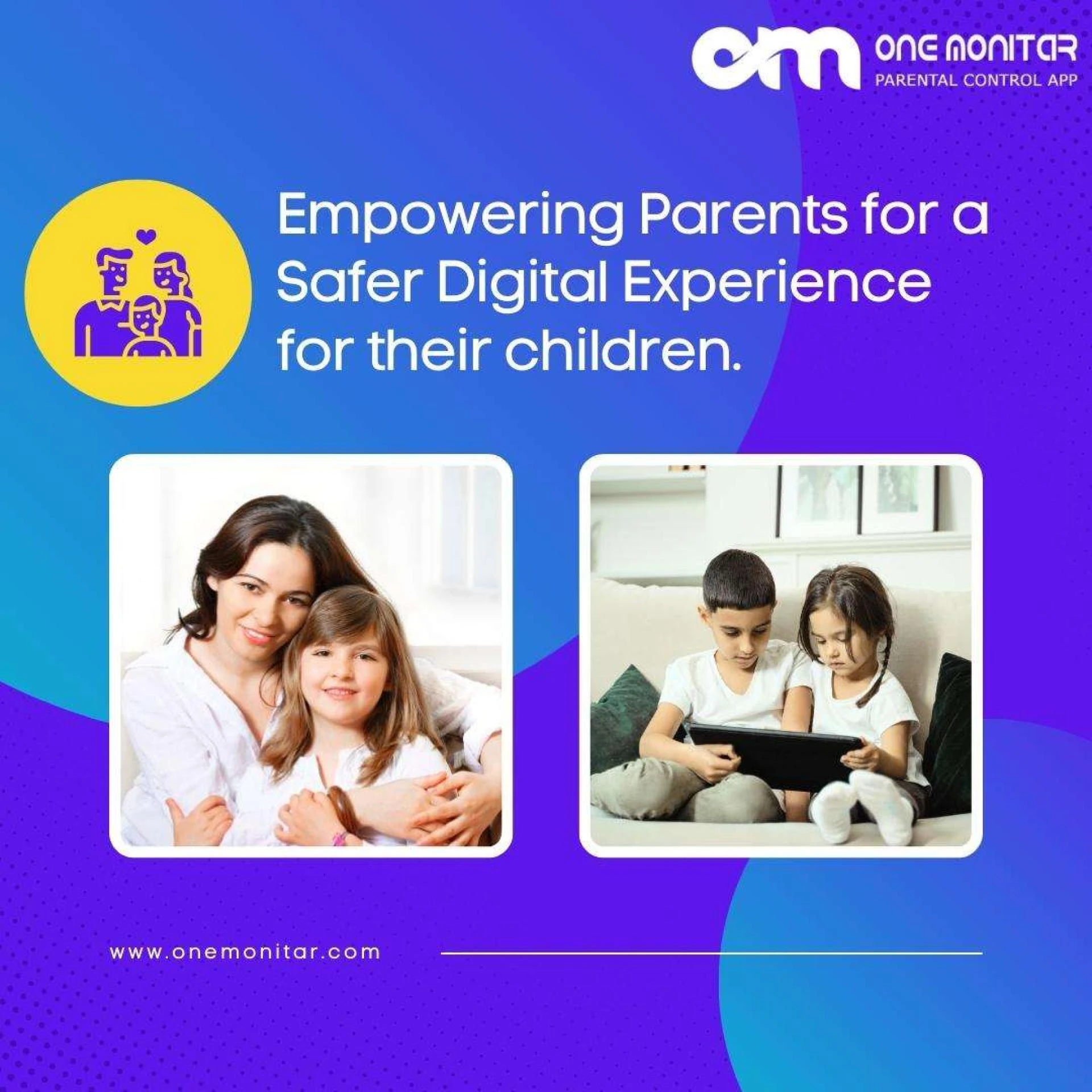 om ONE MONITAR
PARENTAL CONTROL APP

Empowering Parents for a Safer Digital Experience for their children.

www.onemonitar.com